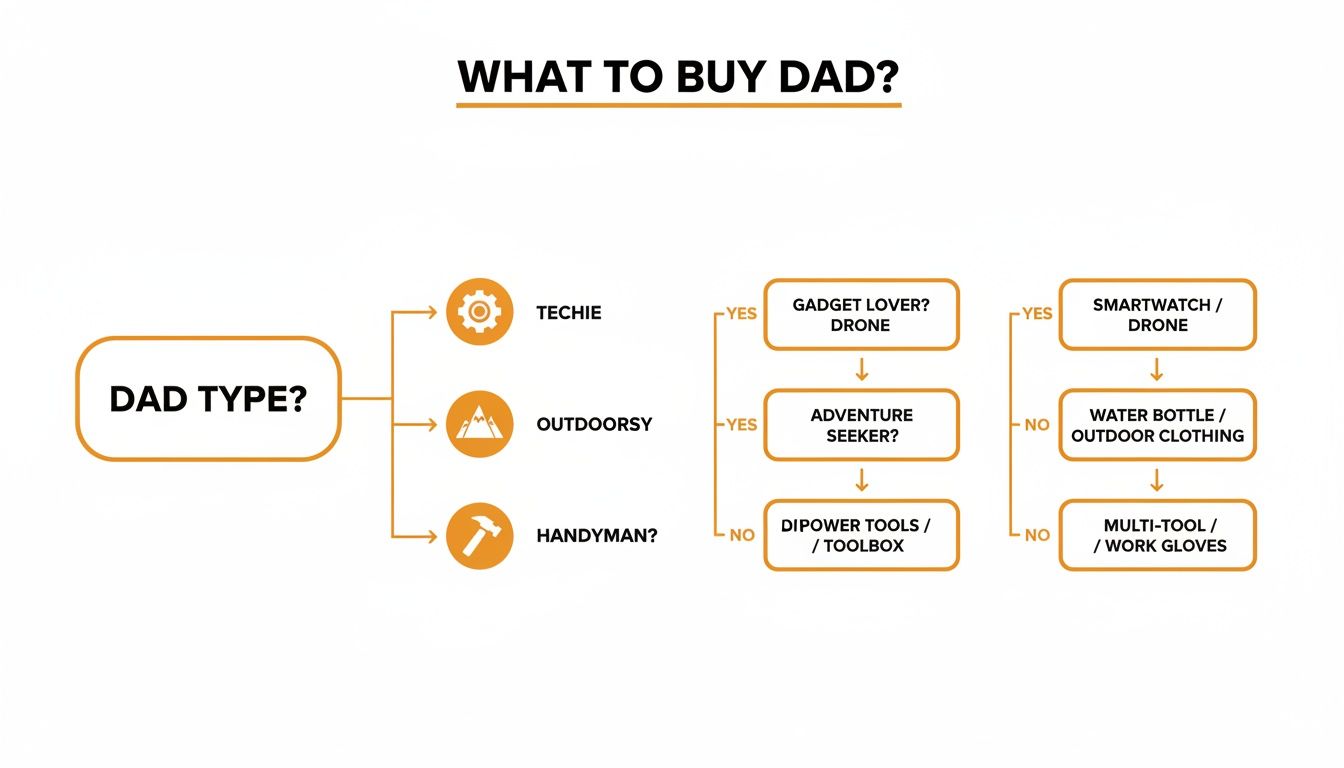 WHAT TO BUY DAD?

DAD TYPE?

TECHIE

OUTDOORSY

HANDYMAN?

YES

GADGET LOVER? DRONE

YES

ADVENTURE SEEKER?

NO

DIPOWER TOOLS / / TOOLBOX

YES

SMARTWATCH / DRONE

NO

WATER BOTTLE / OUTDOOR CLOTHING

NO

MULTI-TOOL / / WORK GLOVES